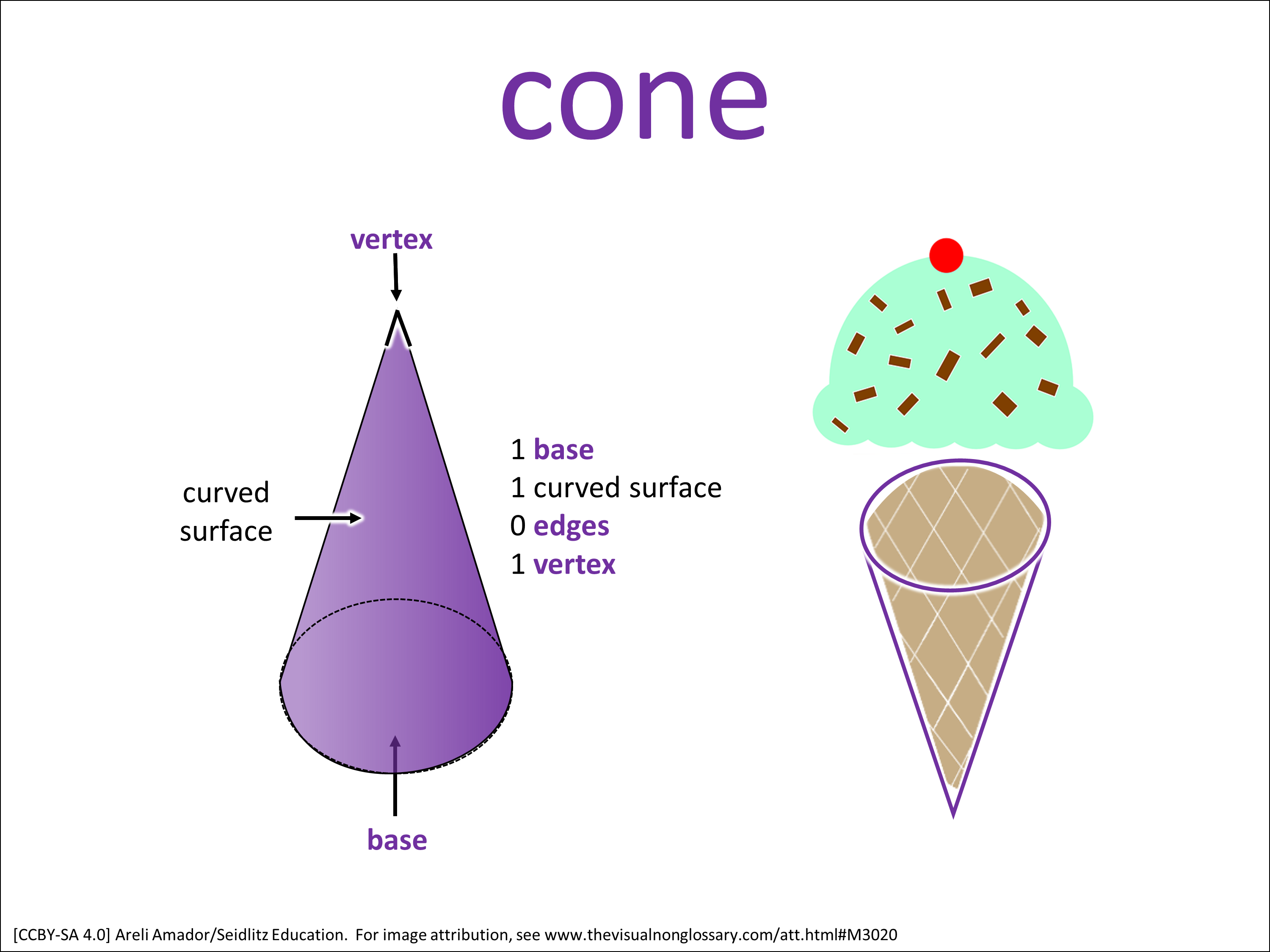 cone

vertex

curved surface

1 base
1 curved surface
0 edges
1 vertex

base

[CCBY-SA 4.0] Areli Amador/Seidlitz Education. For image attribution, see www.thevisualnonglossary.com/att.html#M3020